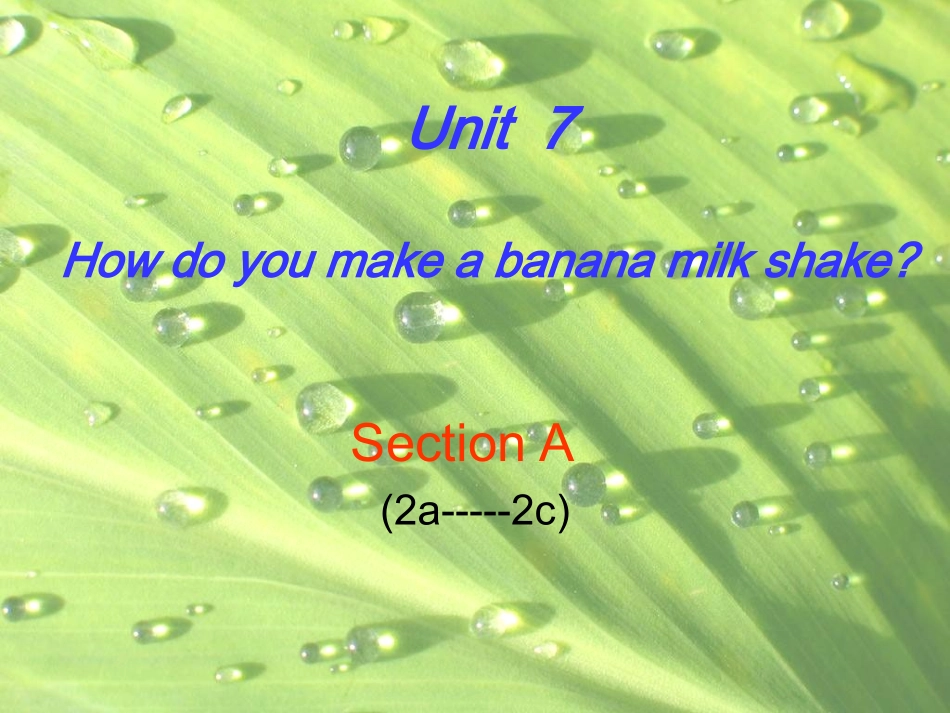 Unit 7

How do you make a banana milk shake?

Section A
(2a-----2c)